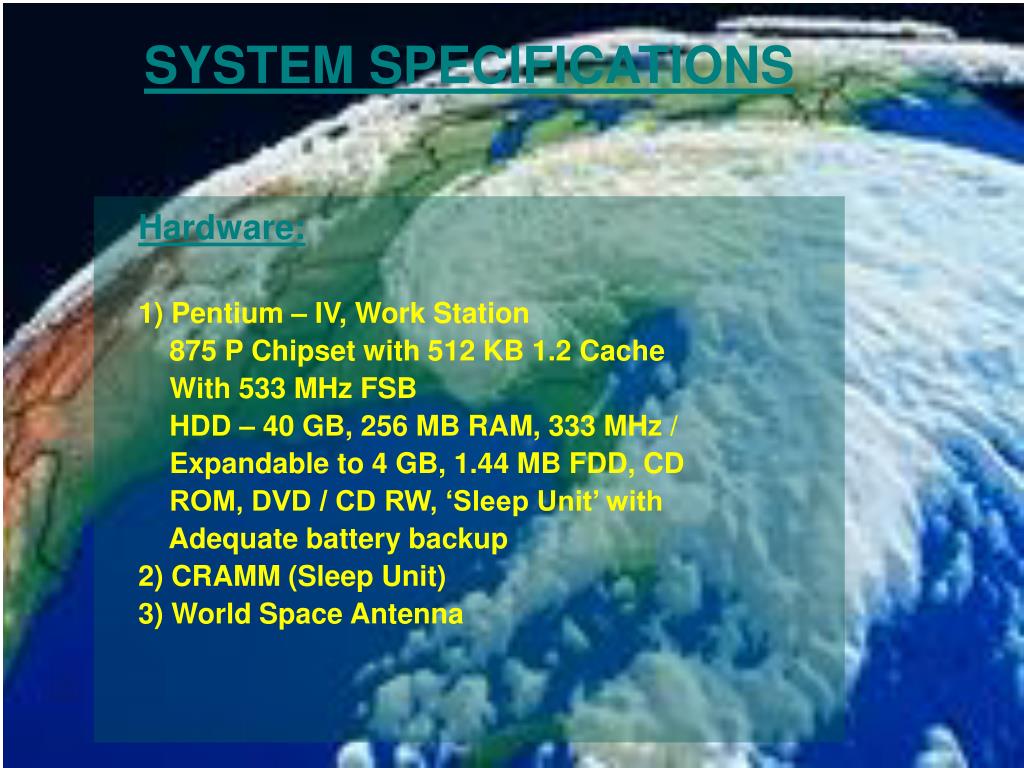 SYSTEM SPECIFICATIONS

Hardware:

1) Pentium – IV, Work Station
875 P Chipset with 512 KB 1.2 Cache With 533 MHz FSB
HDD – 40 GB, 256 MB RAM, 333 MHz / Expandable to 4 GB, 1.44 MB FDD, CD ROM, DVD / CD RW, ‘Sleep Unit’ with Adequate battery backup
2) CRAMM (Sleep Unit)
3) World Space Antenna